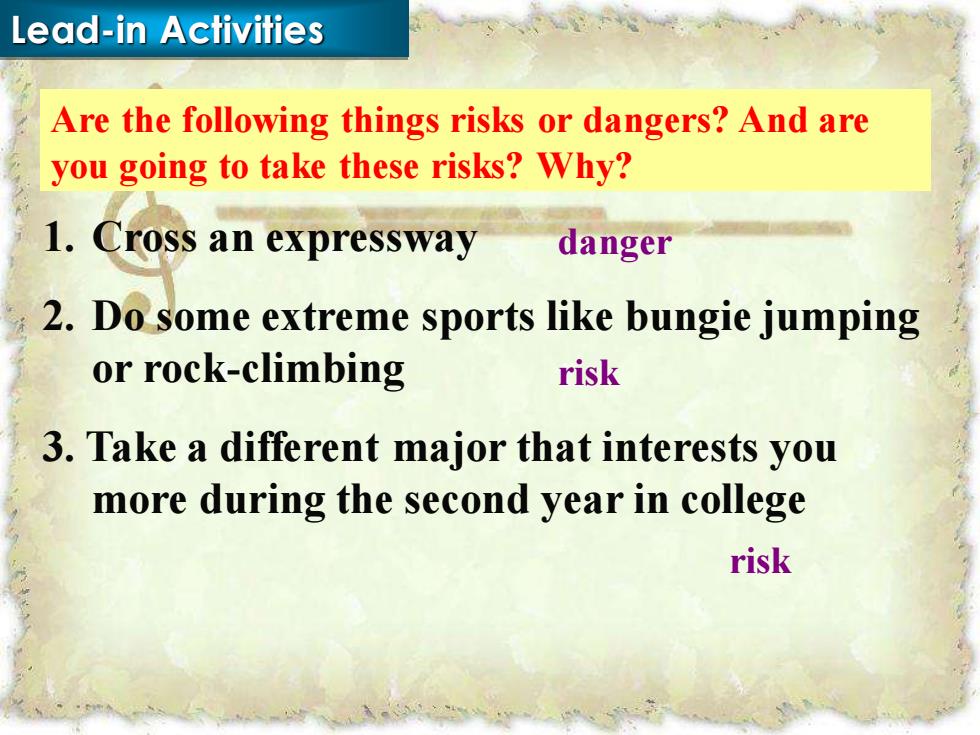 Lead-in Activities

Are the following things risks or dangers? And are you going to take these risks? Why?

1. Cross an expressway danger

2. Do some extreme sports like bungie jumping or rock-climbing risk

3. Take a different major that interests you more during the second year in college

risk